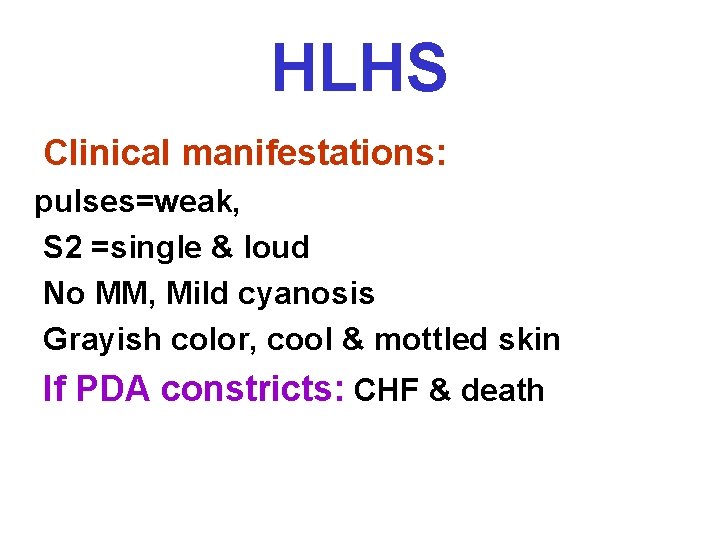 HLHS

Clinical manifestations:

pulses=weak,

S2 =single & loud

No MM, Mild cyanosis

Grayish color, cool & mottled skin

If PDA constricts: CHF & death